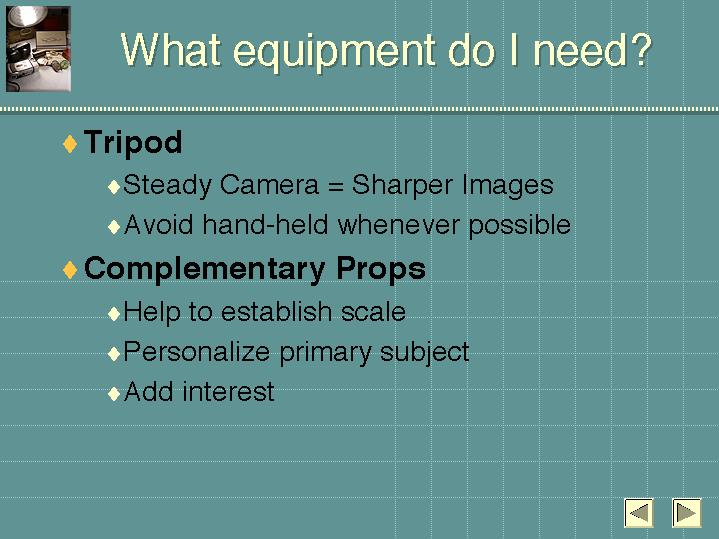 What equipment do I need?

♦ Tripod
♦ Steady Camera = Sharper Images
♦ Avoid hand-held whenever possible

♦ Complementary Props
♦ Help to establish scale
♦ Personalize primary subject
♦ Add interest